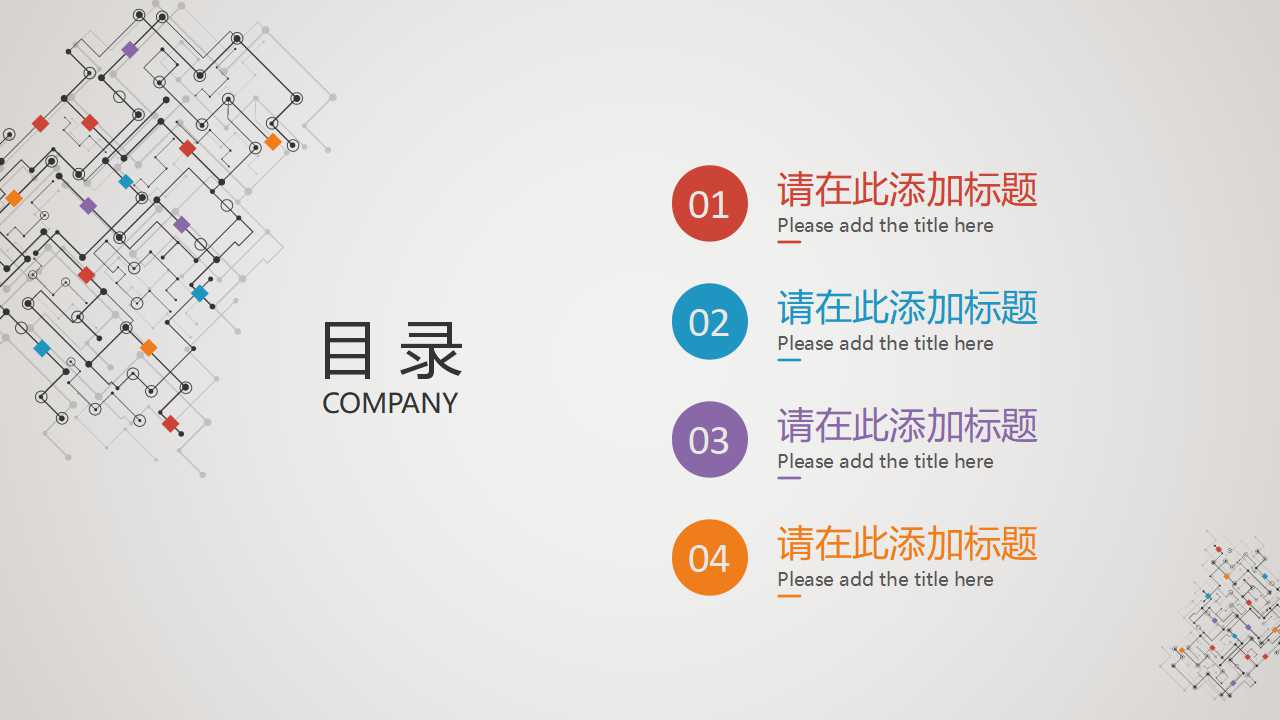 目 录
COMPANY

01
请在此添加标题
Please add the title here

02
请在此添加标题
Please add the title here

03
请在此添加标题
Please add the title here

04
请在此添加标题
Please add the title here